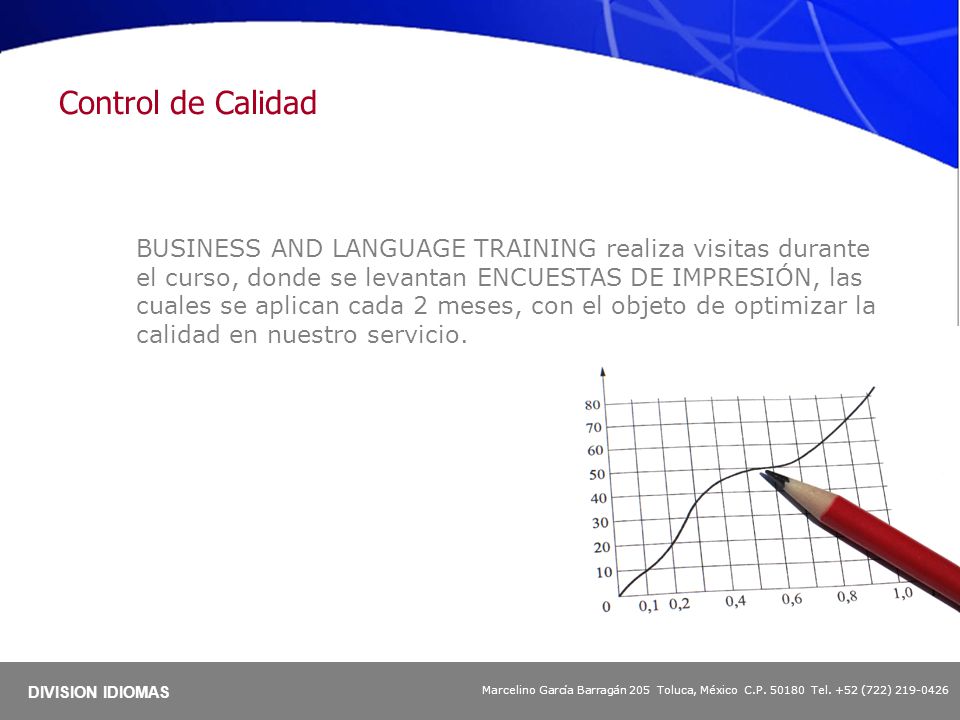 Control de Calidad

BUSINESS AND LANGUAGE TRAINING realiza visitas durante el curso, donde se levantan ENCUESTAS DE IMPRESIÓN, las cuales se aplican cada 2 meses, con el objeto de optimizar la calidad en nuestro servicio.

80
70
60
50
40
30
20
10
0
0,1
0,2
0,4
0,6
0,8
1,0

DIVISION IDIOMAS

Marcelino García Barragán 205 Toluca, México C.P. 50180 Tel. +52 (722) 219-0426